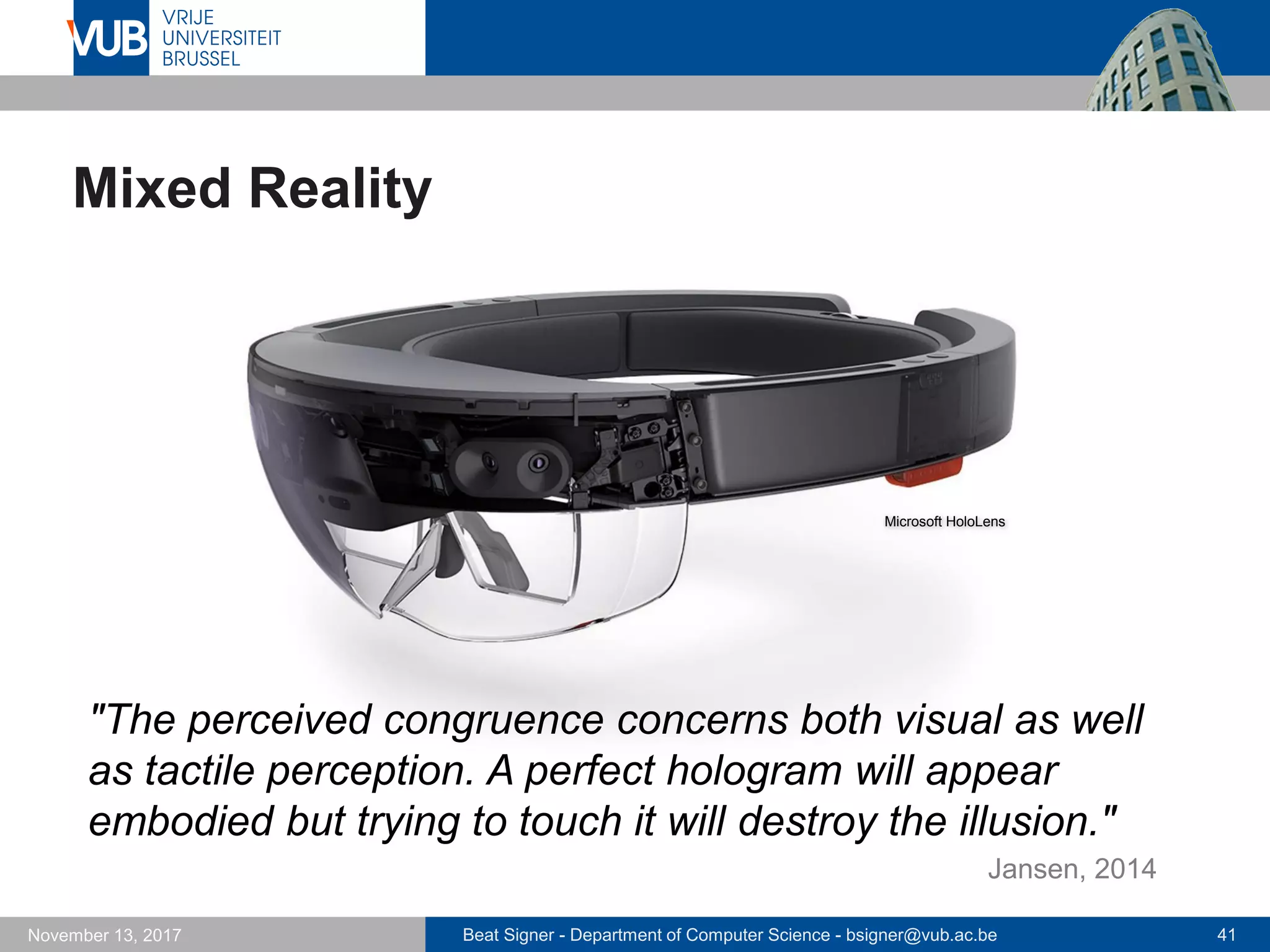 VUB VRIJE UNIVERSITEIT BRUSSEL

Mixed Reality

Microsoft HoloLens

"The perceived congruence concerns both visual as well as tactile perception. A perfect hologram will appear embodied but trying to touch it will destroy the illusion."

Jansen, 2014

November 13, 2017

Beat Signer - Department of Computer Science - bsigner@vub.ac.be

41